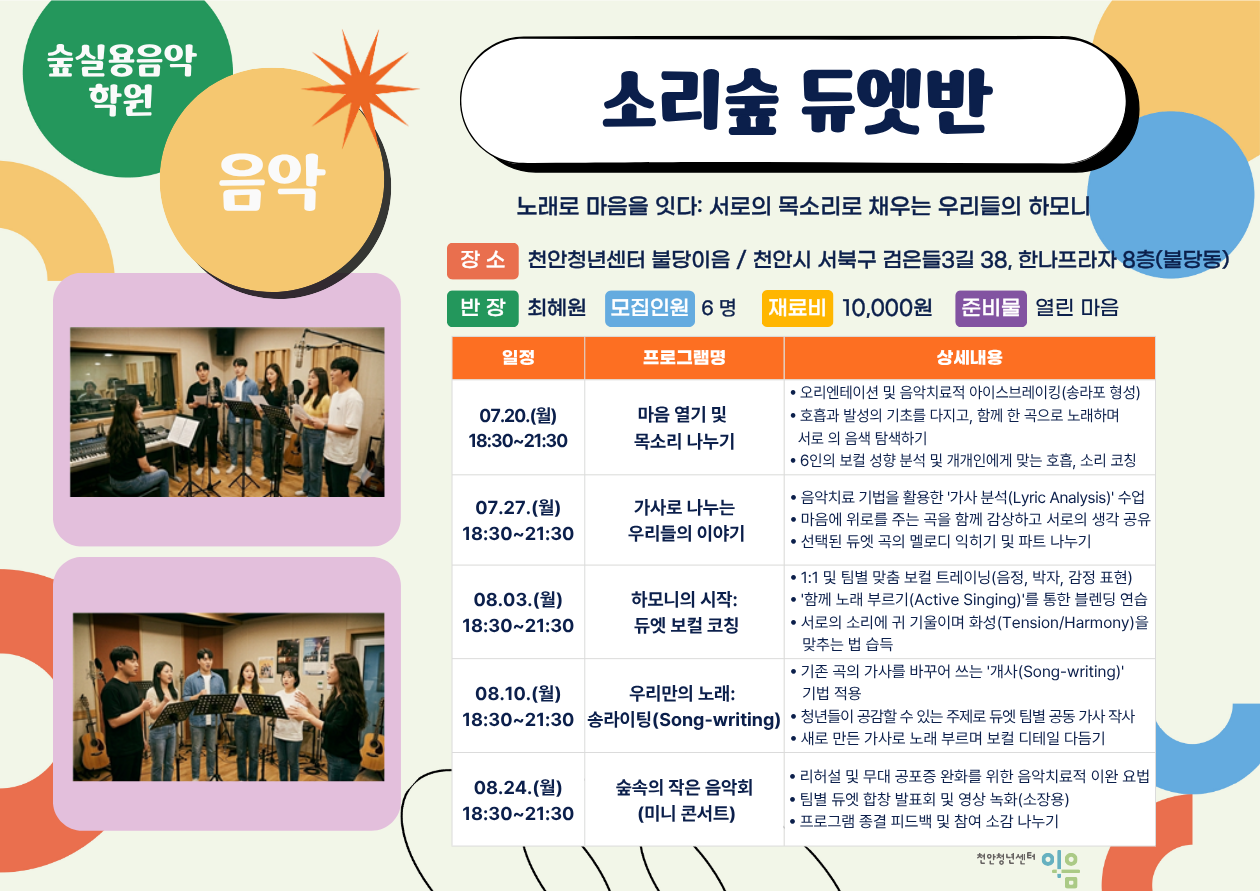 숲실용음악 학원

음악

소리숲 듀엣반

노래로 마음을 잇다: 서로의 목소리로 채우는 우리들의 하모니

장 소 천안청년센터 불당이음 / 천안시 서북구 검은들3길 38, 한나프라자 8층(불당동)

반 장 최혜원 모집인원 6 명 재료비 10,000원 준비물 열린 마음

| 일정 | 프로그램명 | 상세내용 |
|---|---|---|
| 07.20.(월) 18:30~21:30 | 마음 열기 및 목소리 나누기 | • 오리엔테이션 및 음악치료적 아이스브레이킹(송라포 형성) • 호흡과 발성의 기초를 다지고, 함께 한 곡으로 노래하며 서로 의 음색 탐색하기 • 6인의 보컬 성향 분석 및 개개인에게 맞는 호흡, 소리 코칭 |
| 07.27.(월) 18:30~21:30 | 가사로 나누는 우리들의 이야기 | • 음악치료 기법을 활용한 '가사 분석(Lyric Analysis)' 수업 • 마음에 위로를 주는 곡을 함께 감상하고 서로의 생각 공유 • 선택된 듀엣 곡의 멜로디 익히기 및 파트 나누기 |
| 08.03.(월) 18:30~21:30 | 하모니의 시작: 듀엣 보컬 코칭 | • 1:1 및 팀별 맞춤 보컬 트레이닝(음정, 박자, 감정 표현) • '함께 노래 부르기(Active Singing)'를 통한 블렌딩 연습 • 서로의 소리에 귀 기울이며 화성(Tension/Harmony)을 맞추는 법 습득 |
| 08.10.(월) 18:30~21:30 | 우리만의 노래: 송라이팅(Song-writing) | • 기존 곡의 가사를 바꾸어 쓰는 '개사(Song-writing)' 기법 적용 • 청년들이 공감할 수 있는 주제로 듀엣 팀별 공동 가사 작사 • 새로 만든 가사로 노래 부르며 보컬 디테일 다듬기 |
| 08.24.(월) 18:30~21:30 | 숲속의 작은 음악회 (미니 콘서트) | • 리허설 및 무대 공포증 완화를 위한 음악치료적 이완 요법 • 팀별 듀엣 합창 발표회 및 영상 녹화(소장용) • 프로그램 종결 피드백 및 참여 소감 나누기 |

천안청년센터 이음